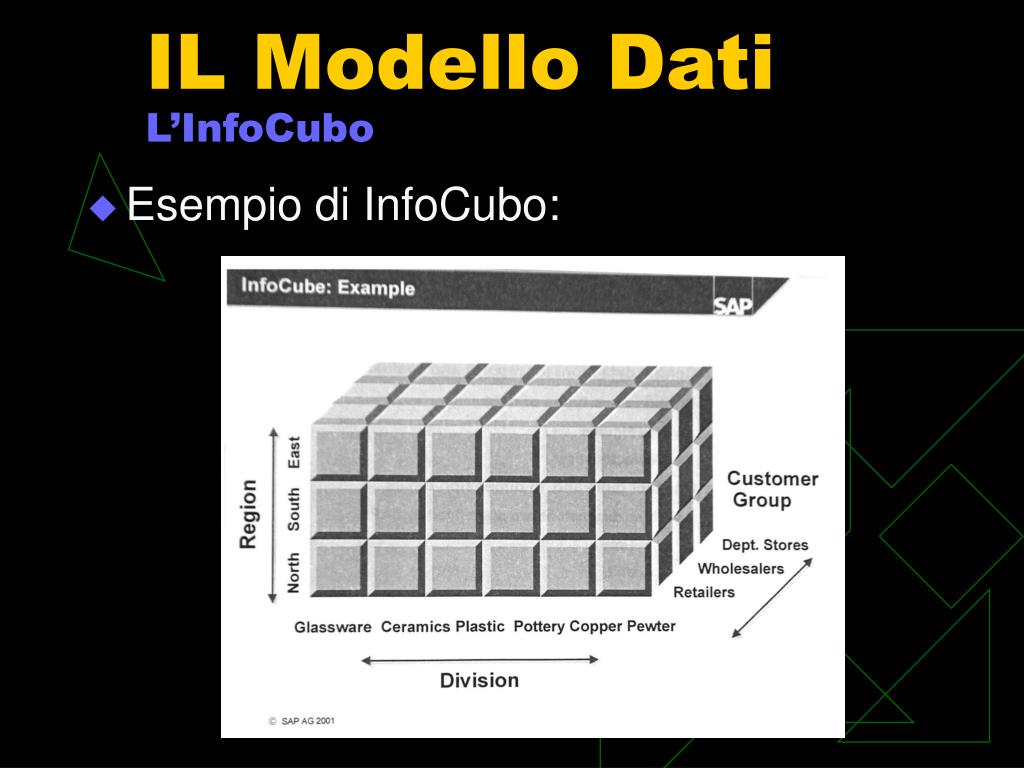 IL Modello Dati
L'InfoCubo

Esempio di InfoCubo:

InfoCube: Example

SAP

Region

East
South
North

Customer Group

Dept. Stores
Wholesalers
Retailers

Glassware Ceramics Plastic Pottery Copper Pewter

Division

© SAP AG 2001